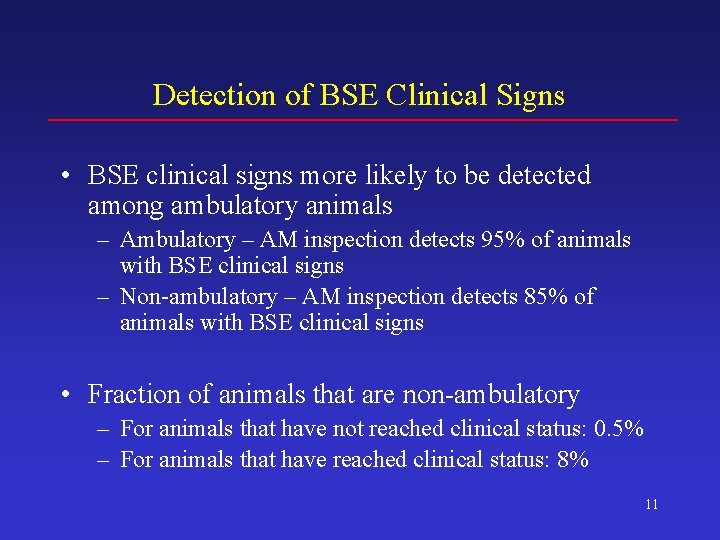 Detection of BSE Clinical Signs

• BSE clinical signs more likely to be detected among ambulatory animals
– Ambulatory – AM inspection detects 95% of animals with BSE clinical signs
– Non-ambulatory – AM inspection detects 85% of animals with BSE clinical signs

• Fraction of animals that are non-ambulatory
– For animals that have not reached clinical status: 0.5%
– For animals that have reached clinical status: 8%

11